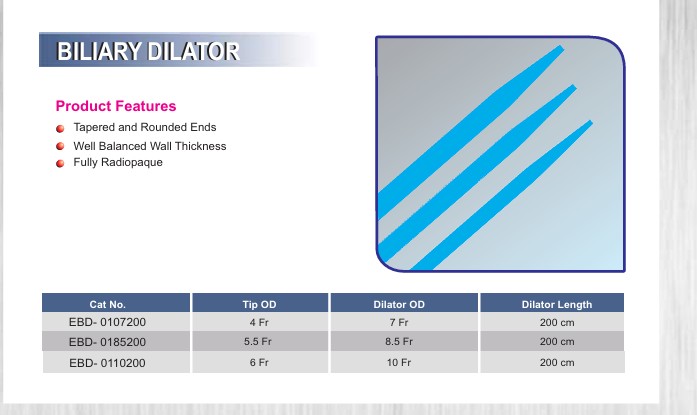 BILIARY DILATOR

Product Features

Tapered and Rounded Ends
Well Balanced Wall Thickness
Fully Radiopaque

| Cat No. | Tip OD | Dilator OD | Dilator Length |
|---|---|---|---|
| EBD- 0107200 | 4 Fr | 7 Fr | 200 cm |
| EBD- 0185200 | 5.5 Fr | 8.5 Fr | 200 cm |
| EBD- 0110200 | 6 Fr | 10 Fr | 200 cm |